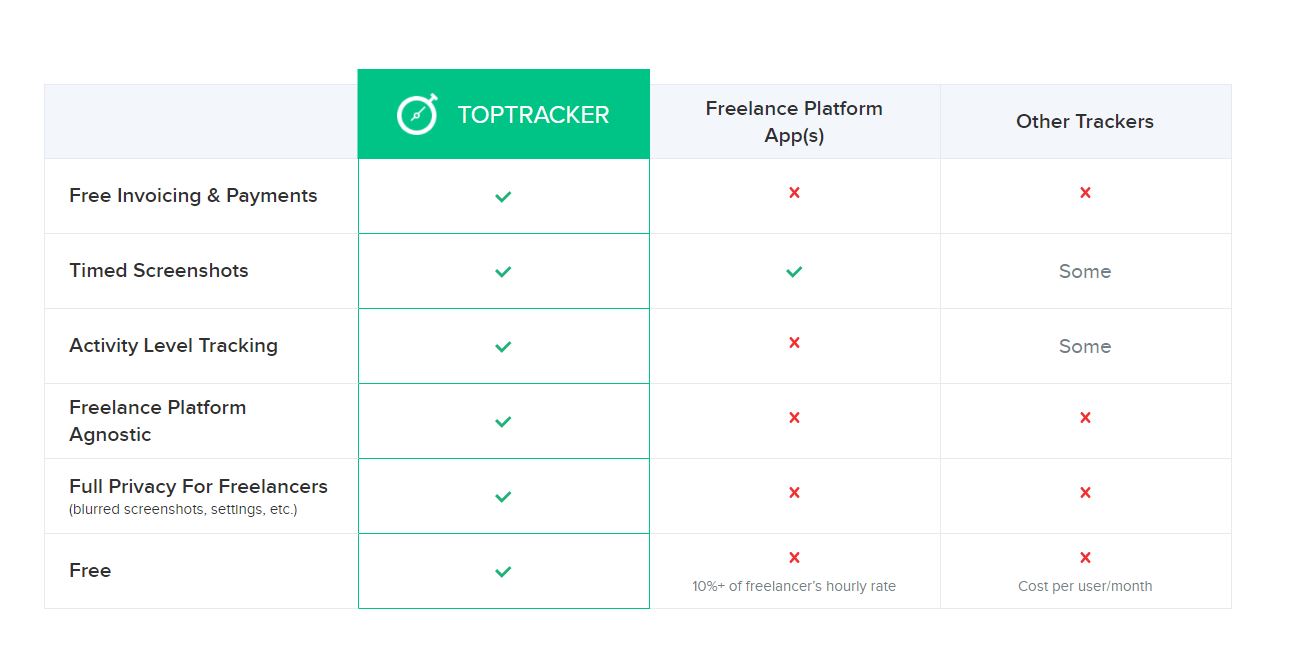 | | TOPTRACKER | Freelance Platform App(s) | Other Trackers |
|---|---|---|---|
| Free Invoicing & Payments | ✓ | × | × |
| Timed Screenshots | ✓ | ✓ | Some |
| Activity Level Tracking | ✓ | × | Some |
| Freelance Platform Agnostic | ✓ | × | × |
| Full Privacy For Freelancers (blurred screenshots, settings, etc.) | ✓ | × | × |
| Free | ✓ | × 10%+ of freelancer's hourly rate | × Cost per user/month |